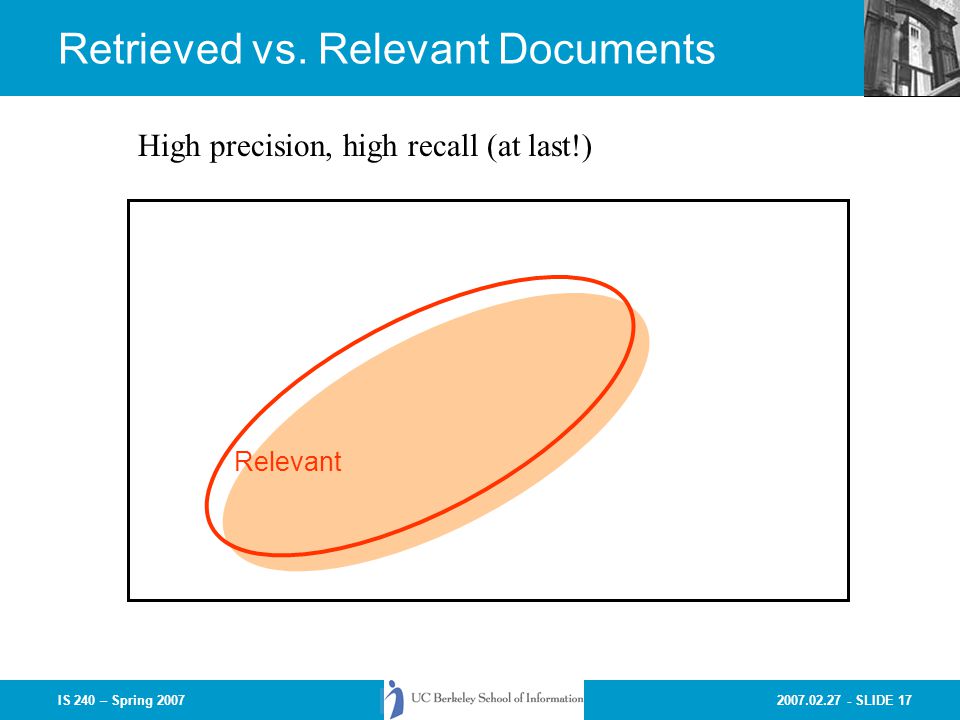 Retrieved vs. Relevant Documents

High precision, high recall (at last!)

Relevant

IS 240 – Spring 2007

UC Berkeley School of Information

2007.02.27 - SLIDE 17